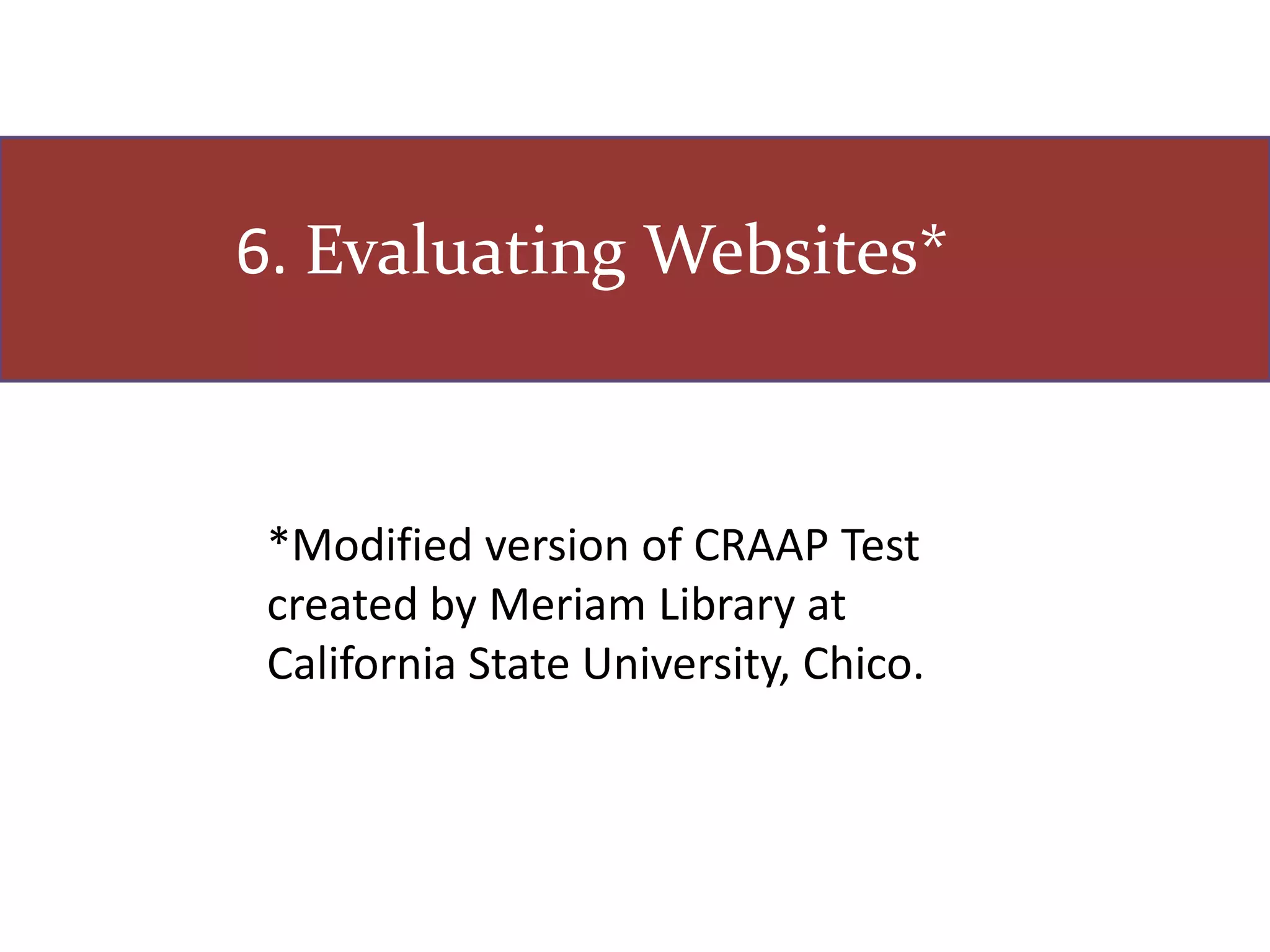 6. Evaluating Websites*

*Modified version of CRAAP Test created by Meriam Library at California State University, Chico.